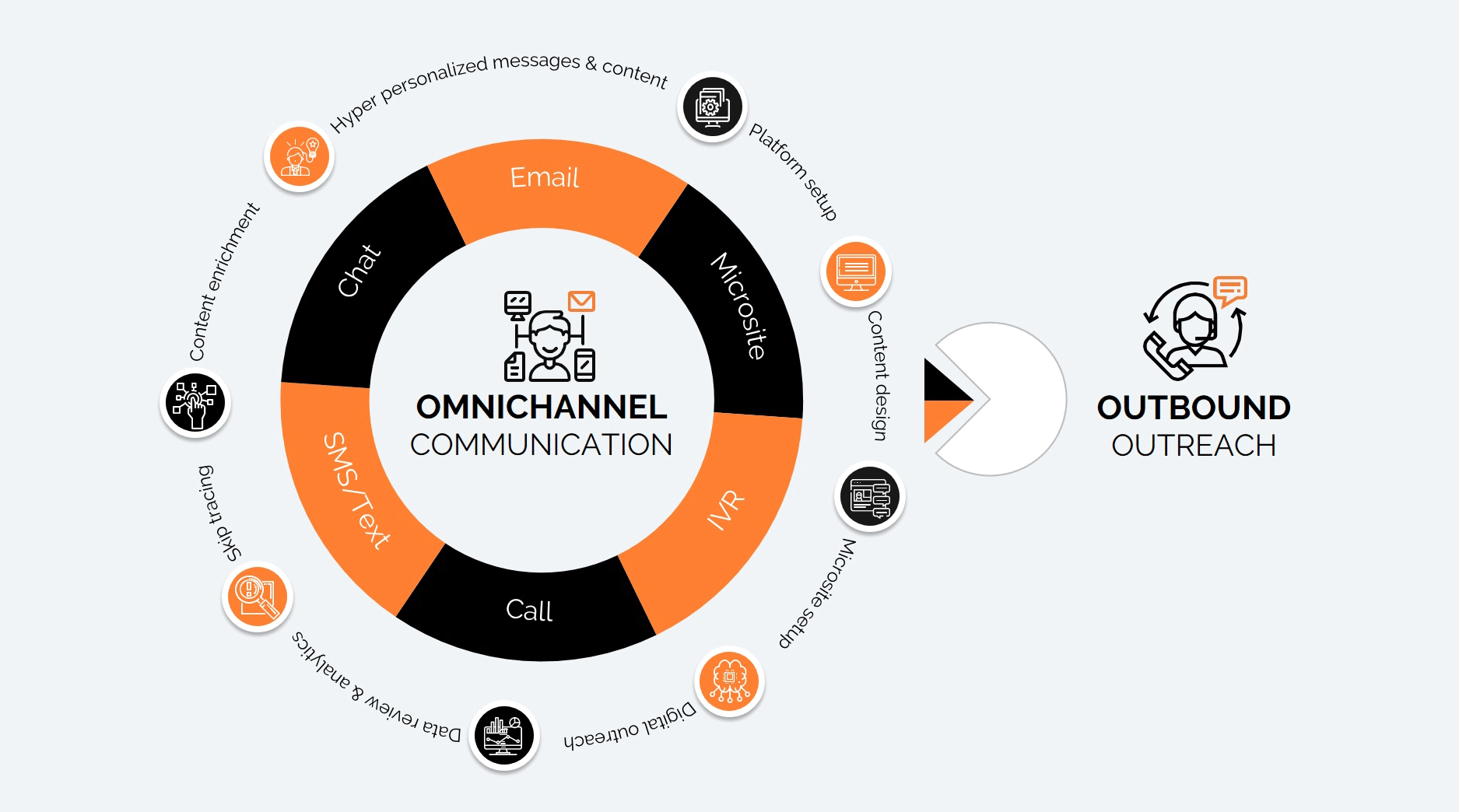 Hyper personalized messages & content

Platform setup

Content design

Microsite setup

Digital outreach

Data review & analytics

Skip tracing

Content enrichment

Email

Microsite

IVR

Call

SMS/Text

Chat

OMNICHANNEL
COMMUNICATION

OUTBOUND
OUTREACH